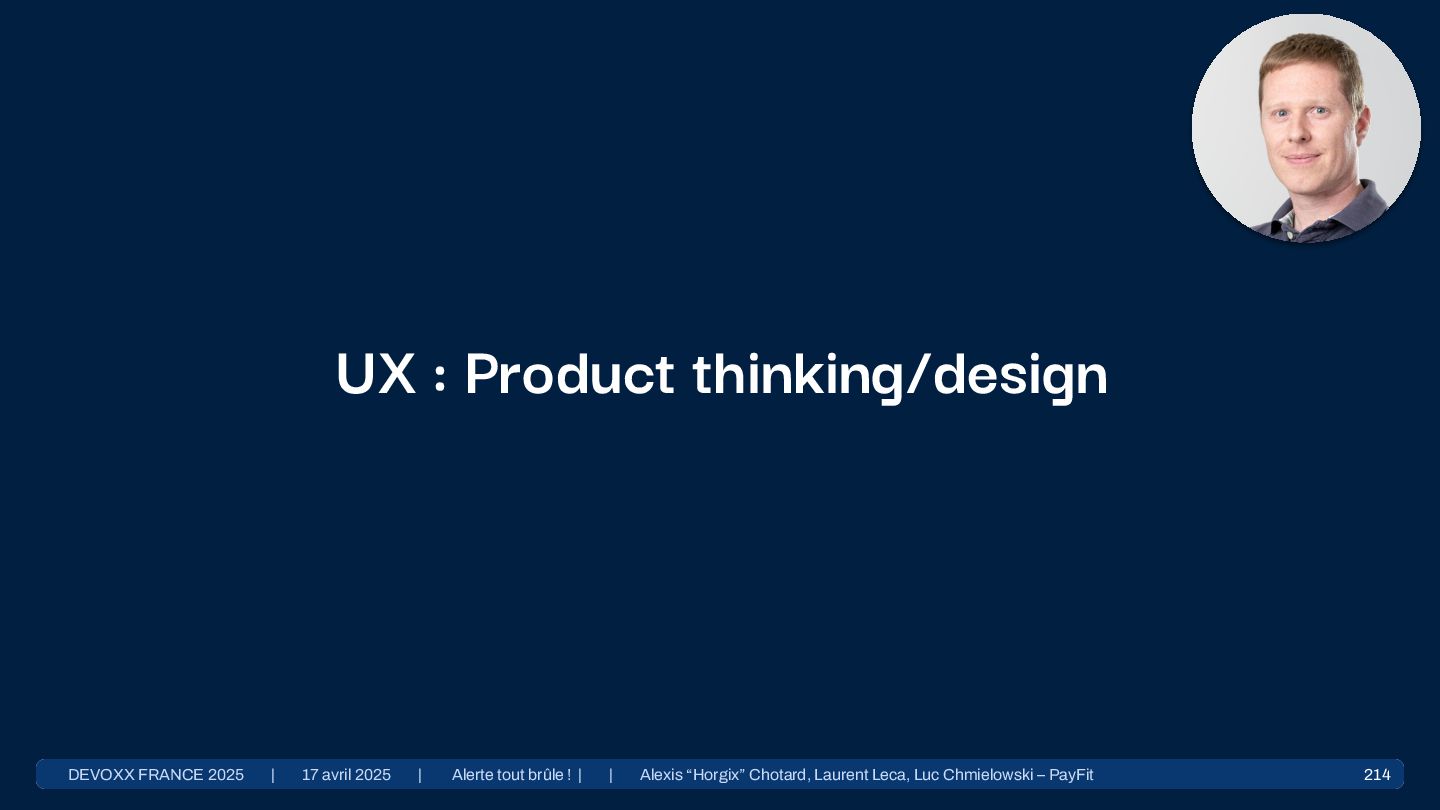 UX : Product thinking/design

DEVOXX FRANCE 2025 | 17 avril 2025 | Alerte tout brûle ! | | Alexis “Horgix” Chotard, Laurent Leca, Luc Chmielowski – PayFit 214